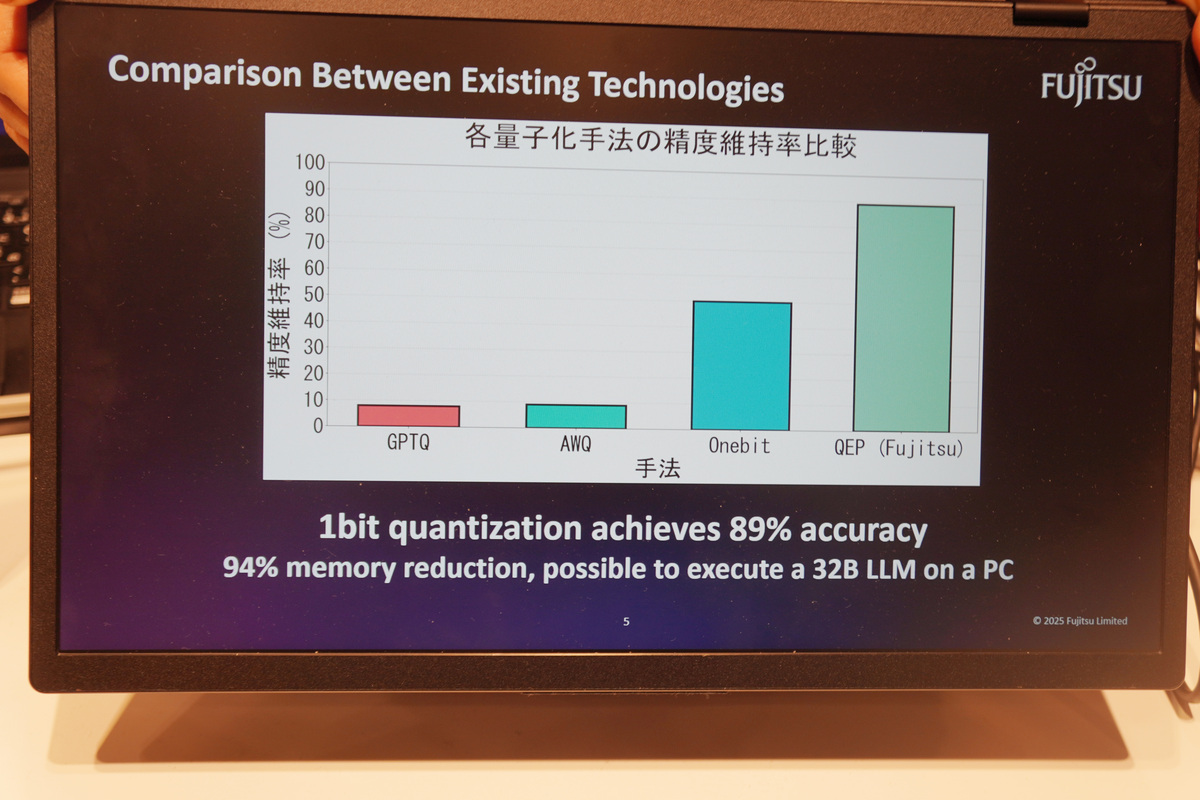 Comparison Between Existing Technologies

FUJITSU

各量子化手法の精度維持率比較

精度維持率 (%)

100
90
80
70
60
50
40
30
20
10
0

GPTQ
AWQ
Onebit
QEP (Fujitsu)

手法

1bit quantization achieves 89% accuracy
94% memory reduction, possible to execute a 32B LLM on a PC

5

© 2025 Fujitsu Limited